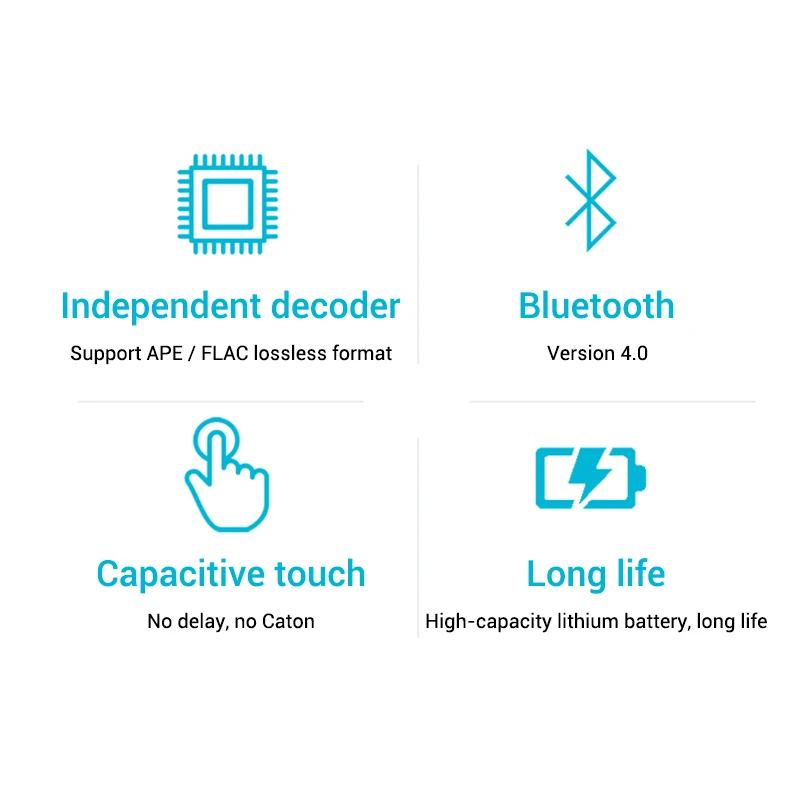 Independent decoder
Support APE / FLAC lossless format

Bluetooth
Version 4.0

Capacitive touch
No delay, no Caton

Long life
High-capacity lithium battery, long life